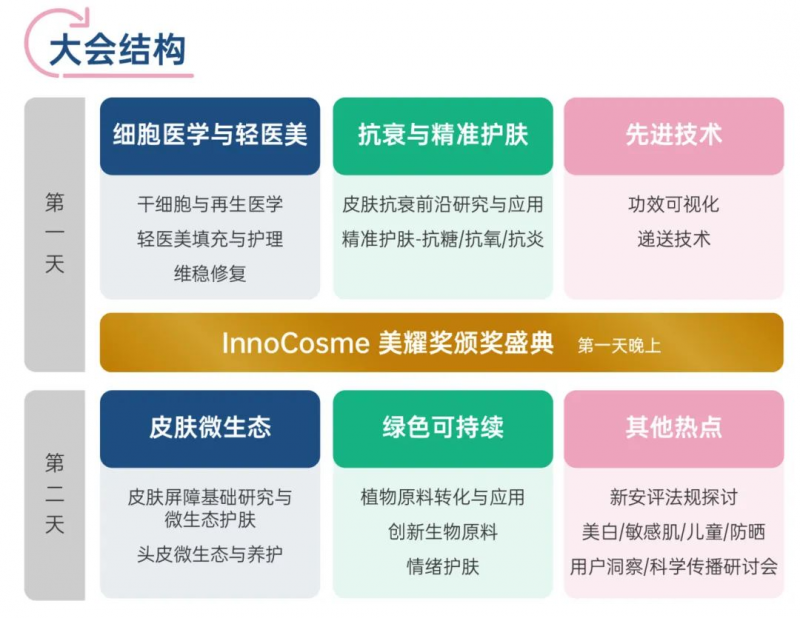 大会结构

第一天

细胞医学与轻医美

干细胞与再生医学
轻医美填充与护理
维稳修复

抗衰与精准护肤

皮肤抗衰前沿研究与应用
精准护肤-抗糖/抗氧/抗炎

先进技术

功效可视化
递送技术

InnoCosme 美耀奖颁奖盛典 第一天晚上

第二天

皮肤微生态

皮肤屏障基础研究与微生态护肤
头皮微生态与养护

绿色可持续

植物原料转化与应用
创新生物原料
情绪护肤

其他热点

新安评法规探讨
美白/敏感肌/儿童/防晒
用户洞察/科学传播研讨会